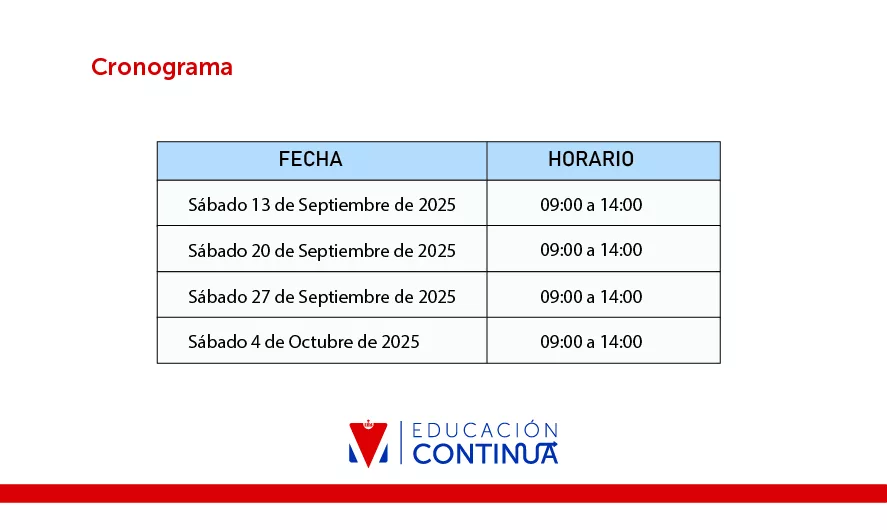 Cronograma

| FECHA | HORARIO |
|---|---|
| Sábado 13 de Septiembre de 2025 | 09:00 a 14:00 |
| Sábado 20 de Septiembre de 2025 | 09:00 a 14:00 |
| Sábado 27 de Septiembre de 2025 | 09:00 a 14:00 |
| Sábado 4 de Octubre de 2025 | 09:00 a 14:00 |

EDUCACIÓN CONTINUA